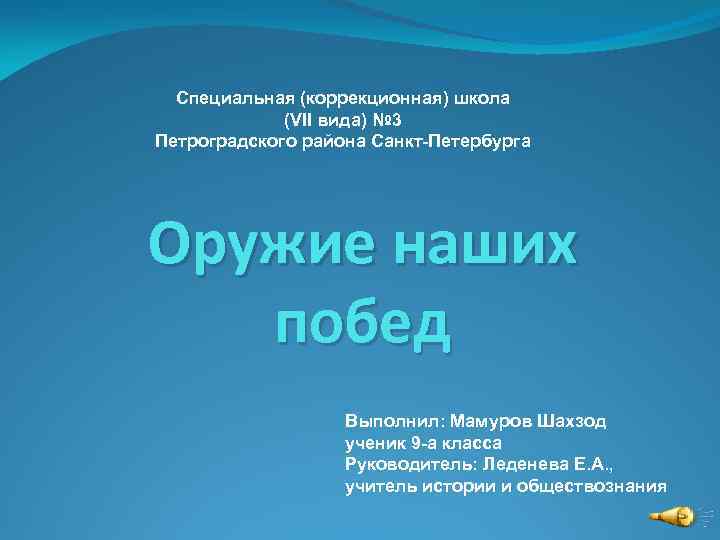 Специальная (коррекционная) школа (VII вида) №3 Петроградского района Санкт-Петербурга

Оружие наших побед

Выполнил: Мамуров Шахзод
ученик 9-а класса
Руководитель: Леденева Е.А.,
учитель истории и обществознания